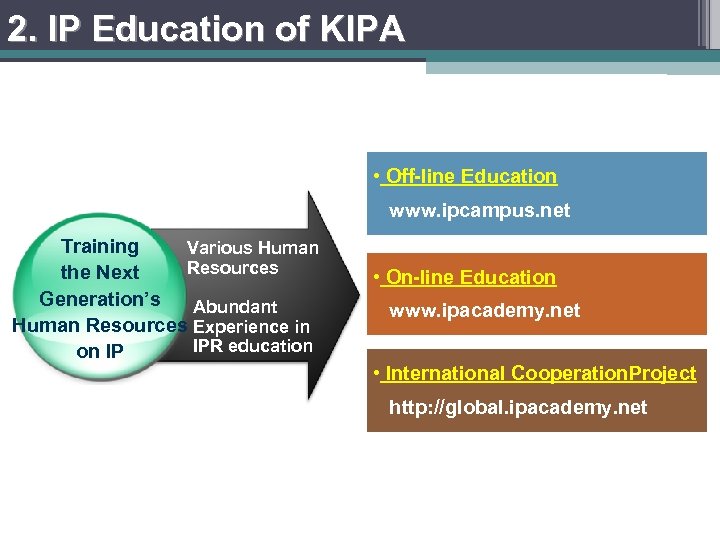 2. IP Education of KIPA

Training the Next Generation's Human Resources on IP

Various Human Resources

Abundant Experience in IPR education

• Off-line Education
www.ipcampus.net

• On-line Education
www.ipacademy.net

• International CooperationProject
http://global.ipacademy.net